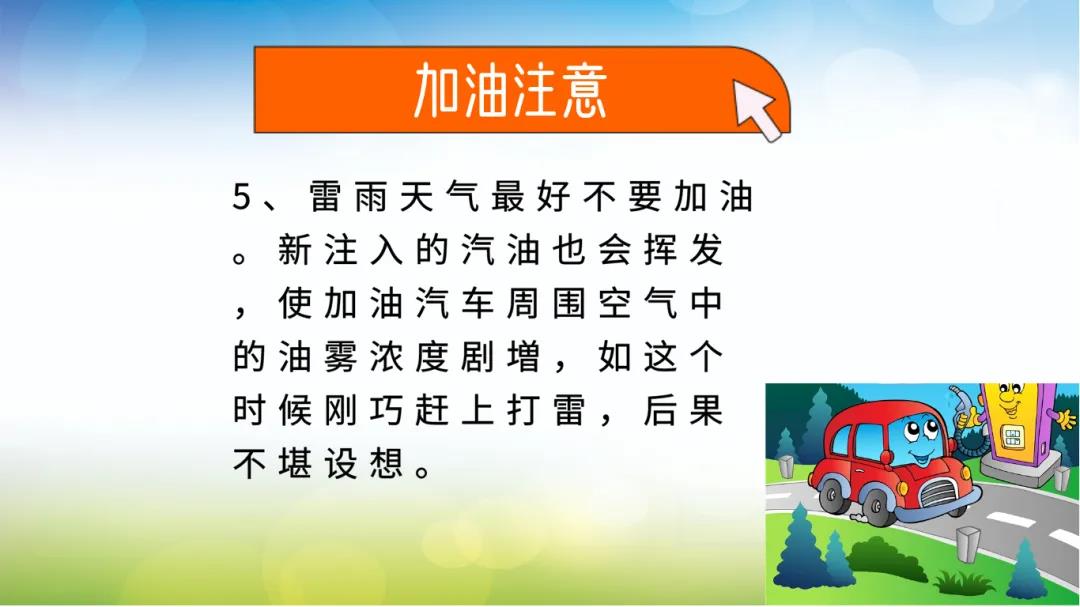 加油注意

5、雷雨天气最好不要加油。新注入的汽油也会挥发，使加油汽车周围空气中的油雾浓度剧增，如这个时候刚巧赶上打雷，后果不堪设想。